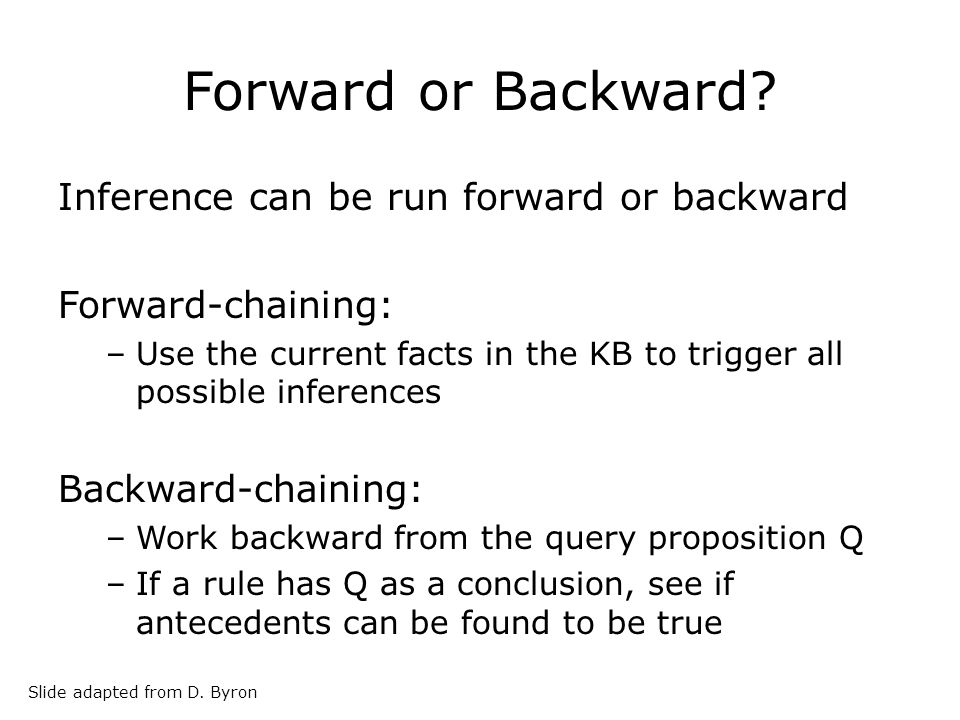 Forward or Backward?

Inference can be run forward or backward

Forward-chaining:
– Use the current facts in the KB to trigger all possible inferences

Backward-chaining:
– Work backward from the query proposition Q
– If a rule has Q as a conclusion, see if antecedents can be found to be true

Slide adapted from D. Byron